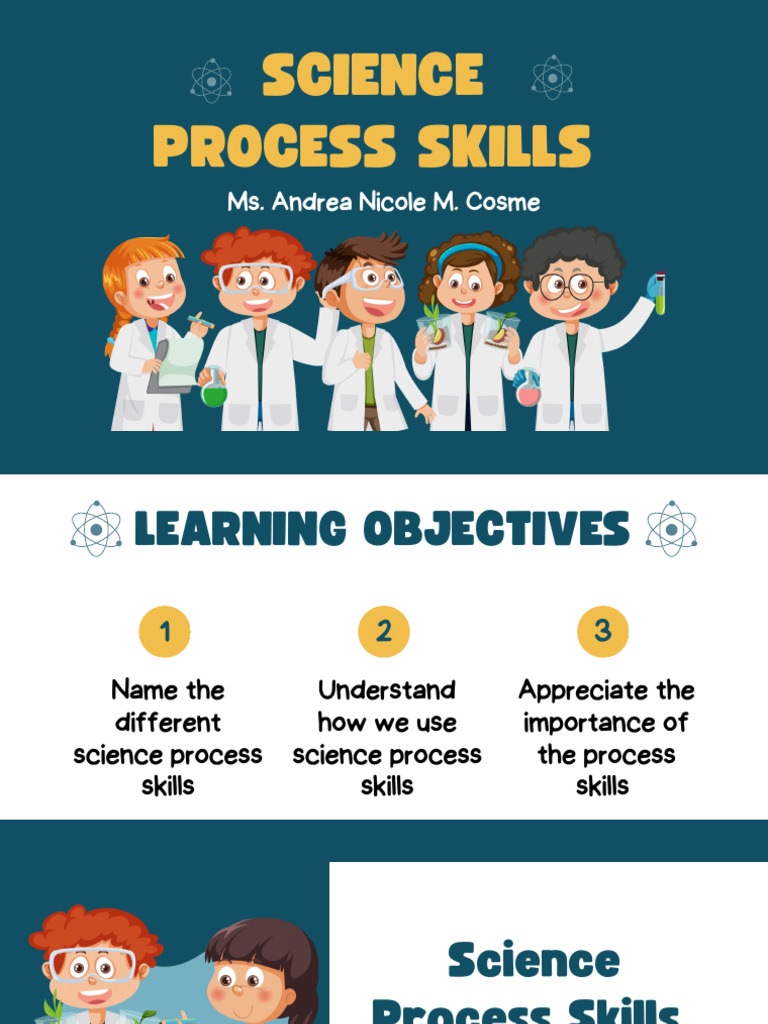 SCIENCE PROCESS SKILLS

Ms. Andrea Nicole M. Cosme

LEARNING OBJECTIVES

1

Name the different science process skills

2

Understand how we use science process skills

3

Appreciate the importance of the process skills

Science Process Skills